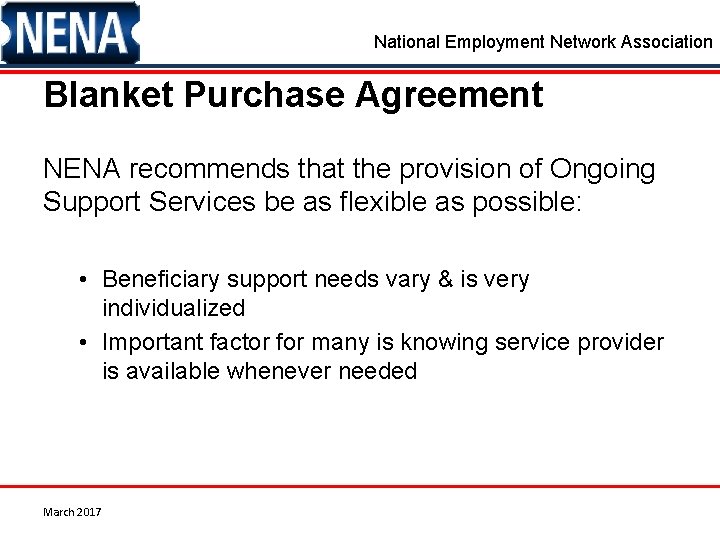 NENA

National Employment Network Association

Blanket Purchase Agreement

NENA recommends that the provision of Ongoing Support Services be as flexible as possible:

• Beneficiary support needs vary & is very individualized
• Important factor for many is knowing service provider is available whenever needed

March 2017